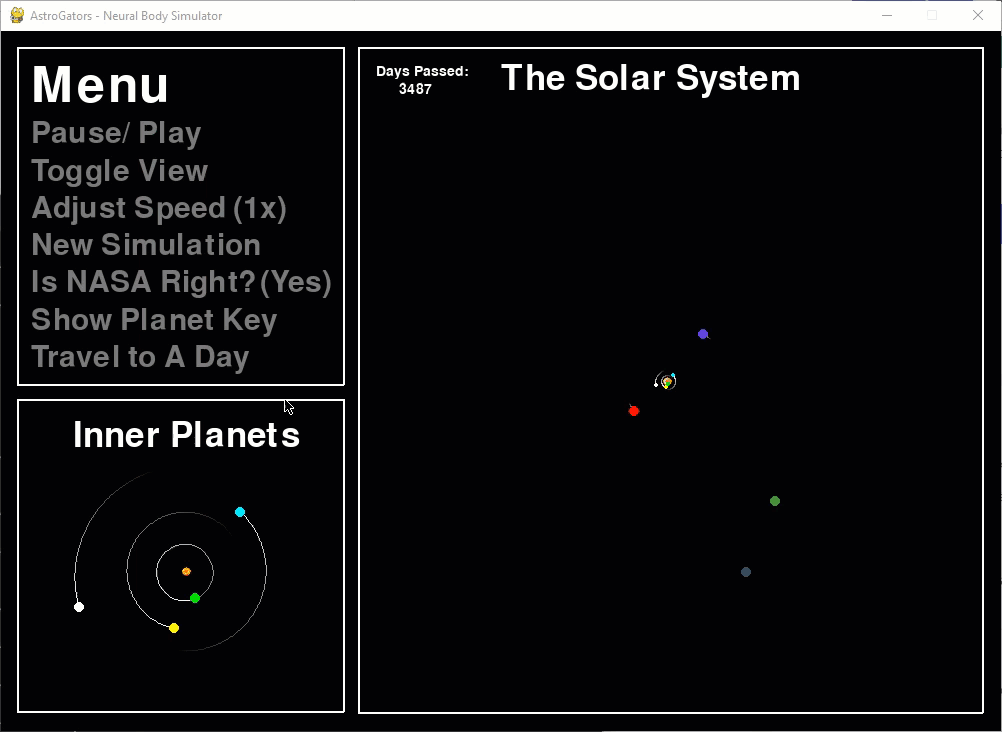 AstroGators - Neural Body Simulator

Menu
Pause/ Play
Toggle View
Adjust Speed (1x)
New Simulation
Is NASA Right? (Yes)
Show Planet Key
Travel to A Day

Inner Planets

Days Passed:
3487

The Solar System